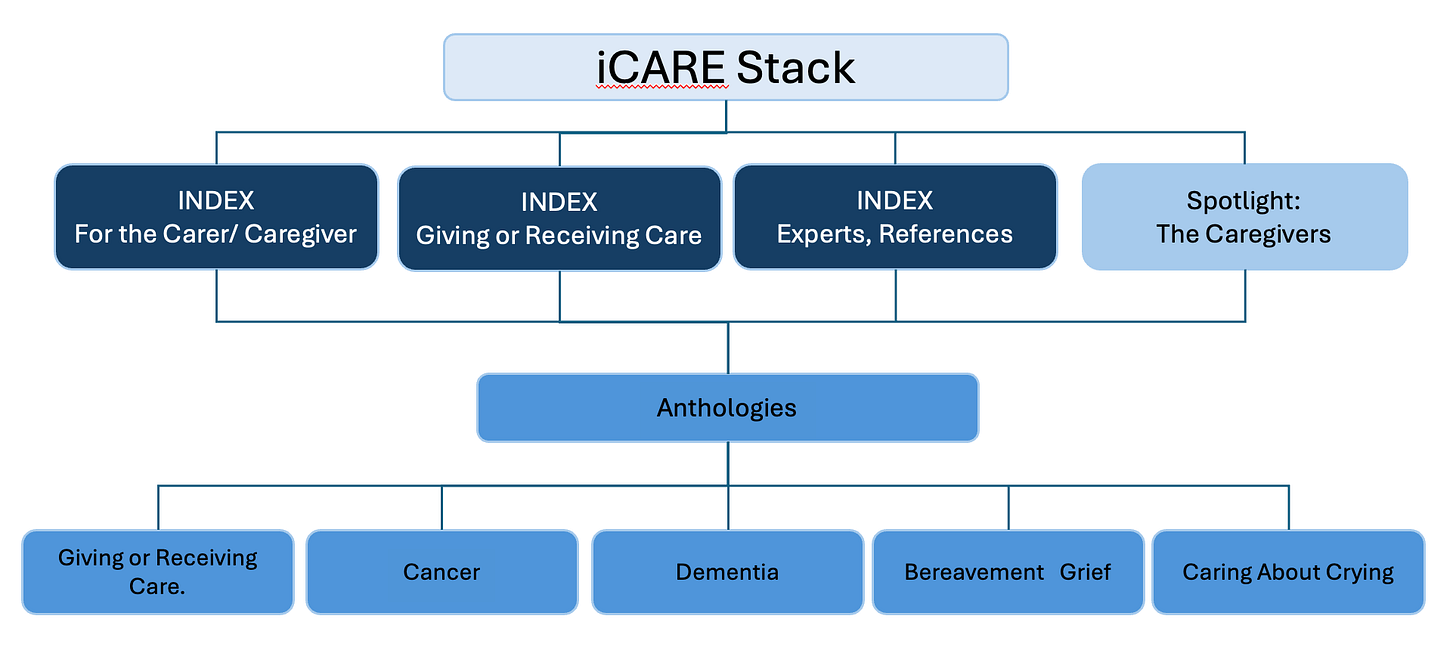 iCARE Stack

INDEX
For the Carer/ Caregiver

INDEX
Giving or Receiving Care

INDEX
Experts, References

Spotlight:
The Caregivers

Anthologies

Giving or Receiving Care.

Cancer

Dementia

Bereavement Grief

Caring About Crying